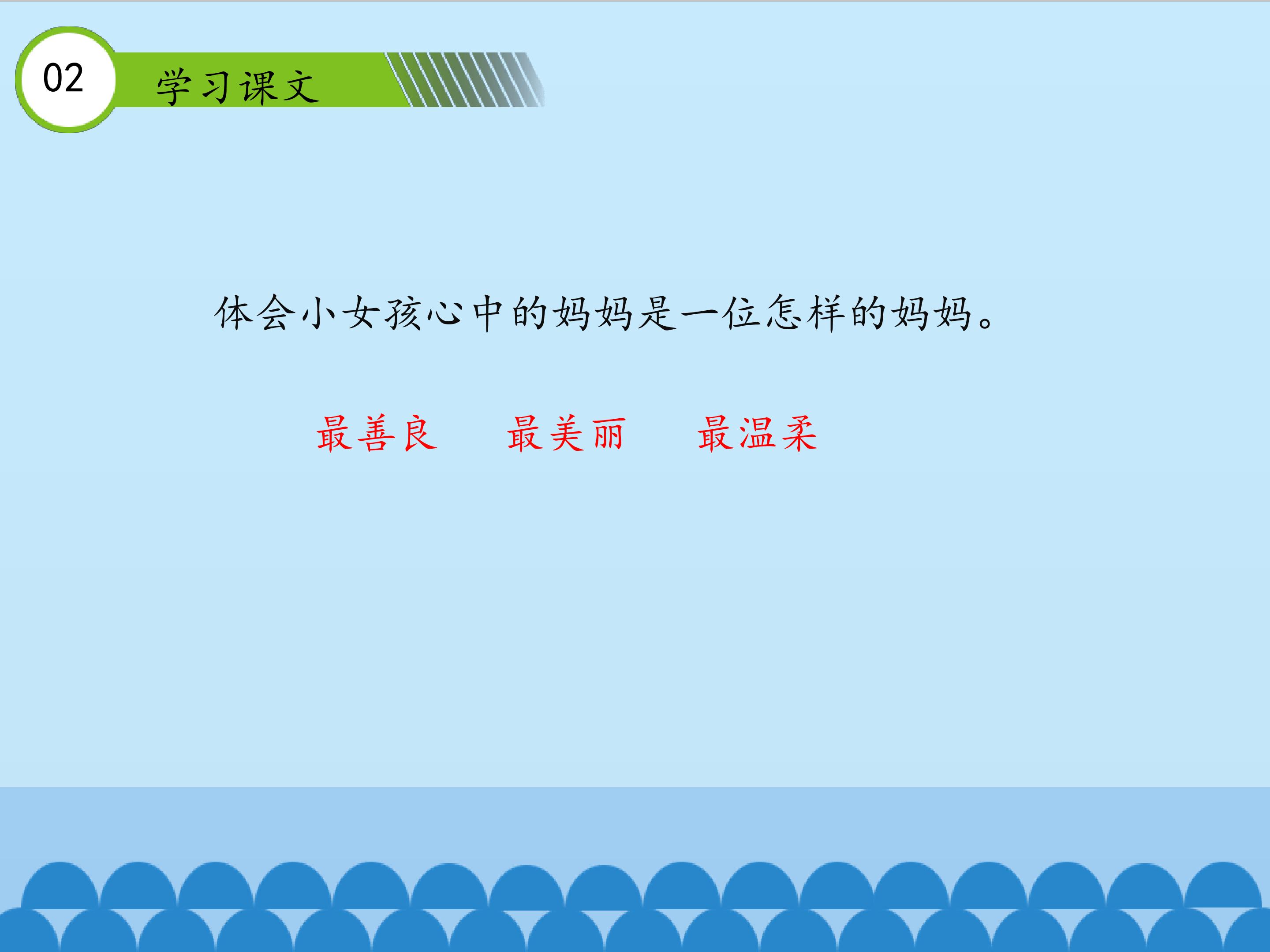 02 学习课文

体会小女孩心中的妈妈是一位怎样的妈妈。

最善良　最美丽　最温柔